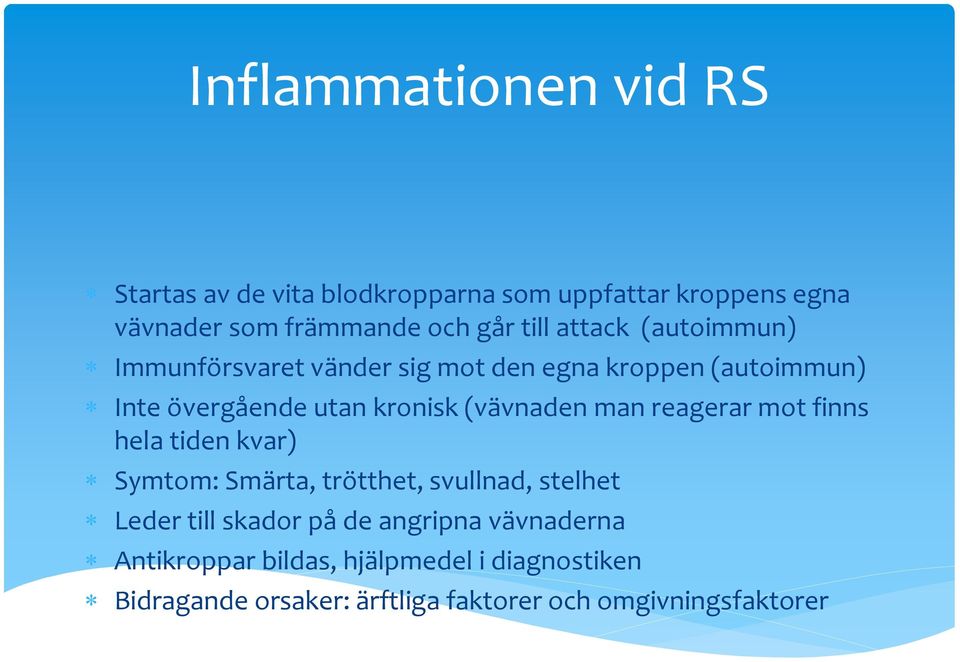 Inflammationen vid RS

* Startas av de vita blodkropparna som uppfattar kroppens egna vävnader som främmande och går till attack (autoimmun)
* Immunförsvaret vänder sig mot den egna kroppen (autoimmun)
* Inte övergående utan kronisk (vävnaden man reagerar mot finns hela tiden kvar)
* Symtom: Smärta, trötthet, svullnad, stelhet
* Leder till skador på de angripna vävnaderna
* Antikroppar bildas, hjälpmedel i diagnostiken
* Bidragande orsaker: ärftliga faktorer och omgivningsfaktorer